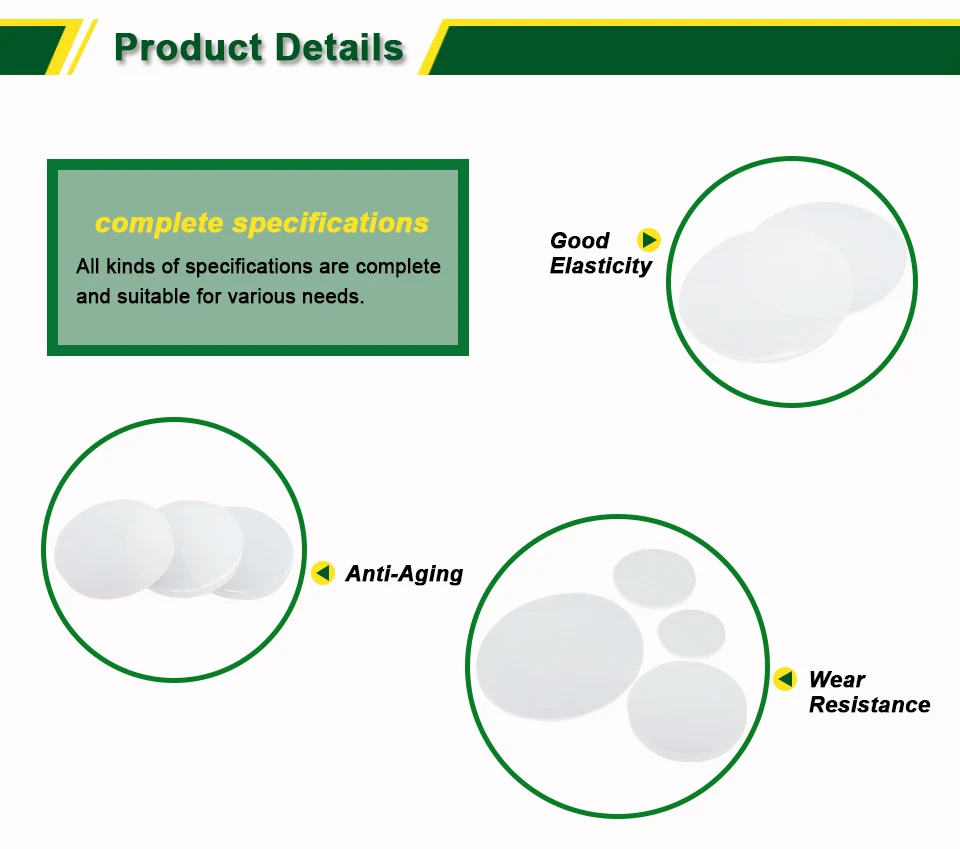 Product Details

complete specifications

All kinds of specifications are complete and suitable for various needs.

Good Elasticity

Anti-Aging

Wear Resistance